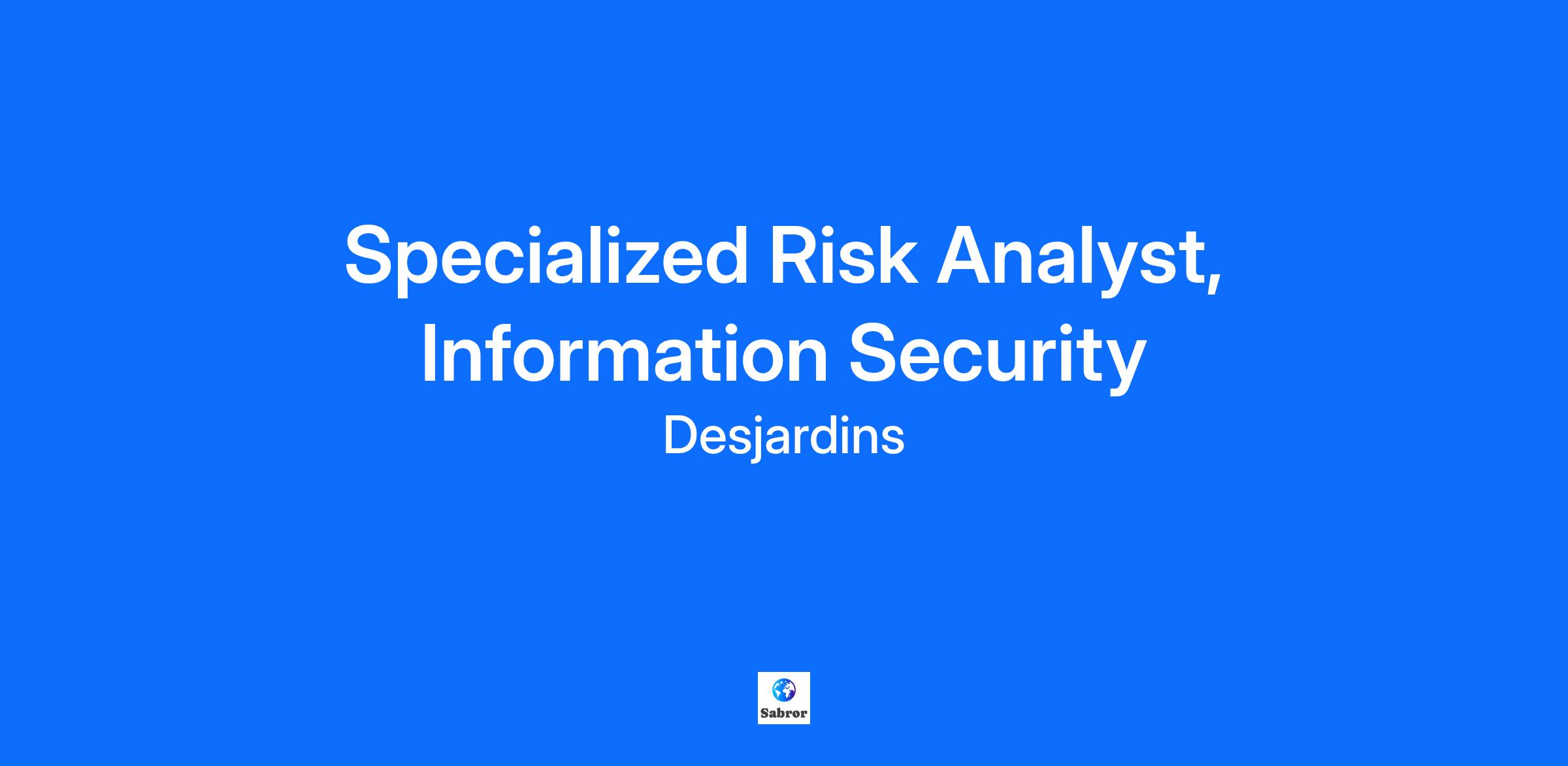 Specialized Risk Analyst, Information Security

Desjardins

Sabror